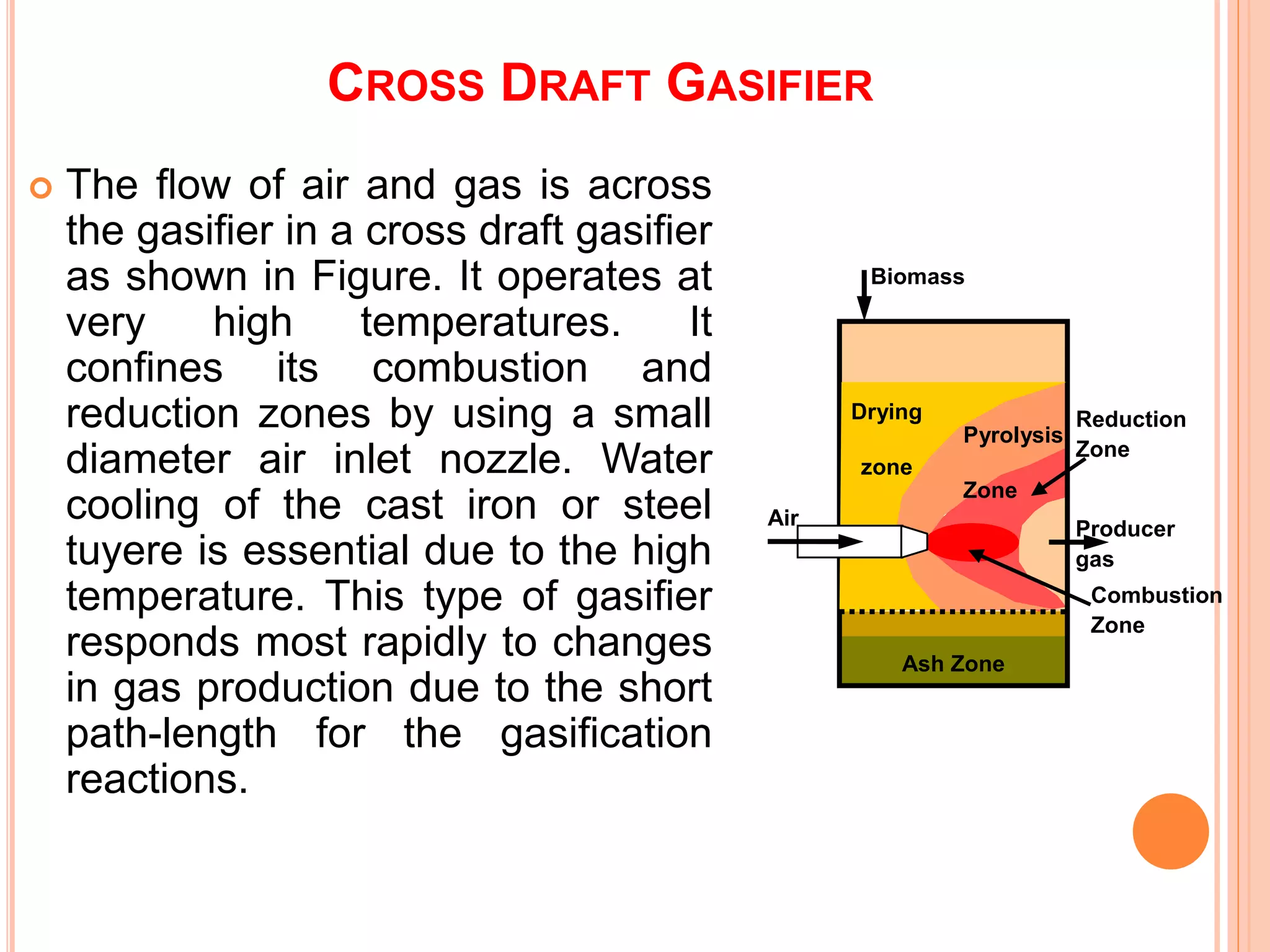 CROSS DRAFT GASIFIER

The flow of air and gas is across the gasifier in a cross draft gasifier as shown in Figure. It operates at very high temperatures. It confines its combustion and reduction zones by using a small diameter air inlet nozzle. Water cooling of the cast iron or steel tuyere is essential due to the high temperature. This type of gasifier responds most rapidly to changes in gas production due to the short path-length for the gasification reactions.

Biomass

Drying zone

Pyrolysis Zone

Reduction Zone

Air

Producer gas

Combustion Zone

Ash Zone